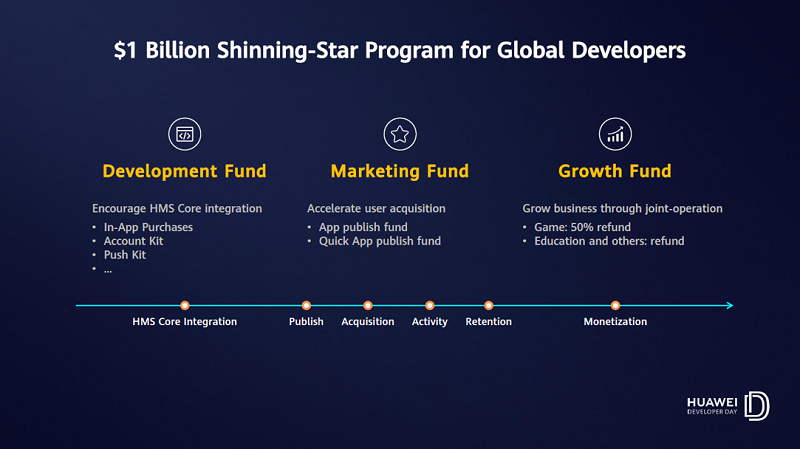 $1 Billion Shinning-Star Program for Global Developers

Development Fund

Encourage HMS Core integration
• In-App Purchases
• Account Kit
• Push Kit
• ...

Marketing Fund

Accelerate user acquisition
• App publish fund
• Quick App publish fund

Growth Fund

Grow business through joint-operation
• Game: 50% refund
• Education and others: refund

HMS Core Integration
Publish
Acquisition
Activity
Retention
Monetization

HUAWEI
DEVELOPER DAY